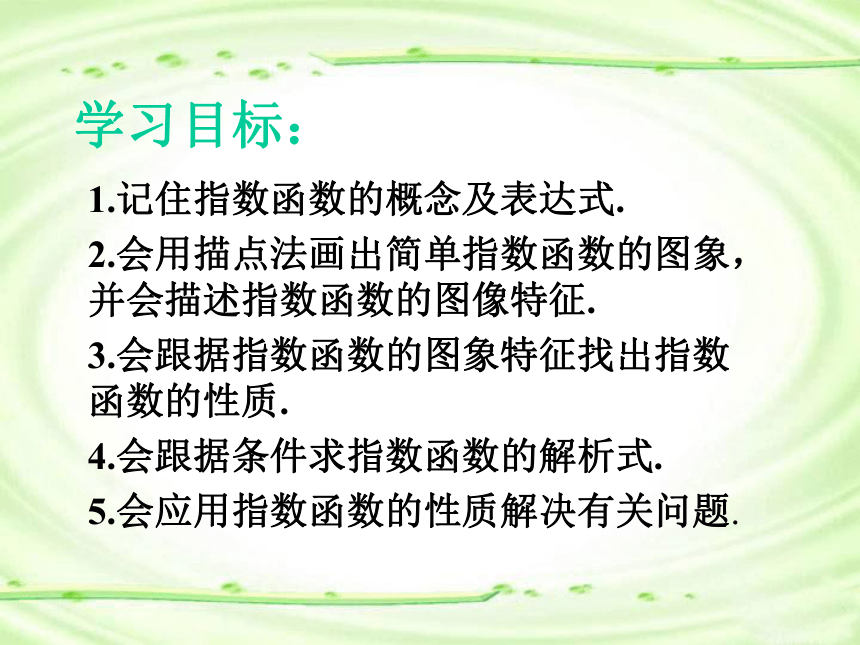 学习目标：

1.记住指数函数的概念及表达式.

2.会用描点法画出简单指数函数的图象，并会描述指数函数的图像特征.

3.会跟据指数函数的图象特征找出指数函数的性质.

4.会跟据条件求指数函数的解析式.

5.会应用指数函数的性质解决有关问题.